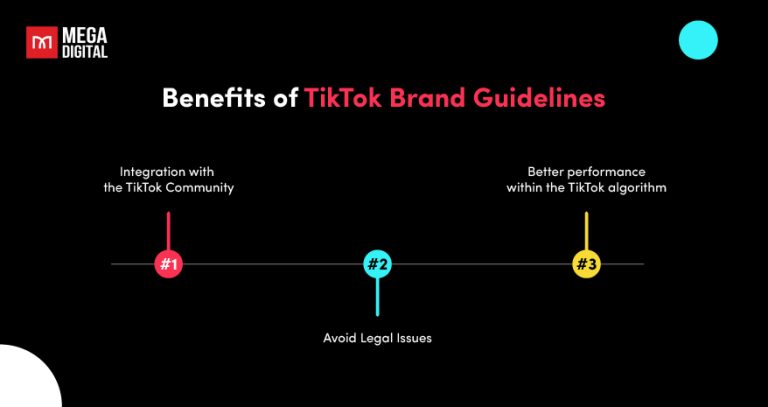 MEGA DIGITAL

Benefits of TikTok Brand Guidelines

Integration with the TikTok Community

#1

#2

Avoid Legal Issues

Better performance within the TikTok algorithm

#3